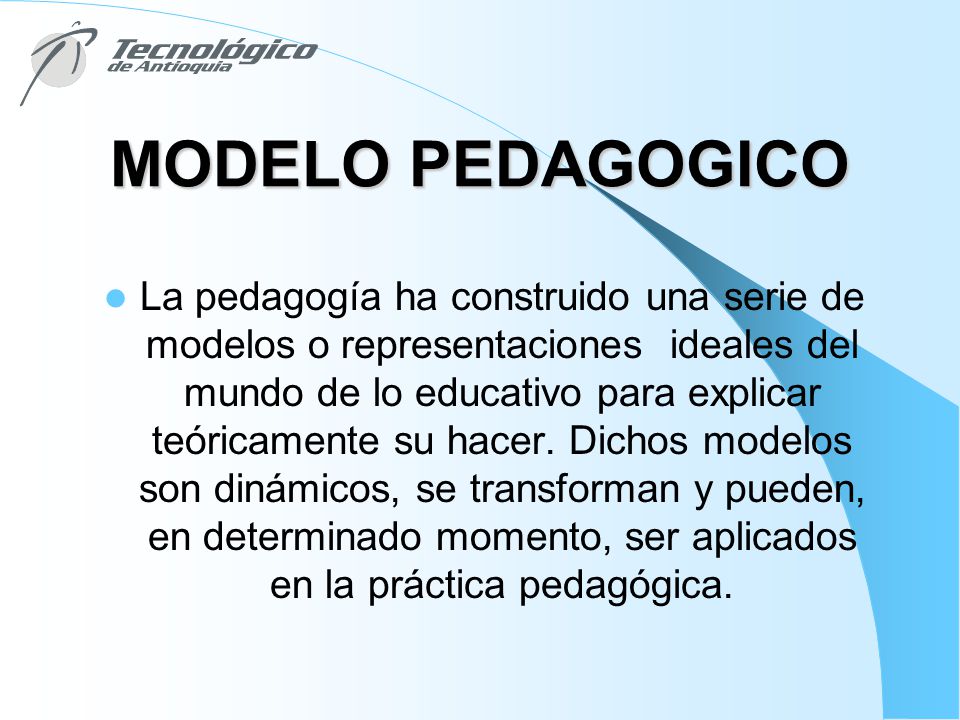 Tecnológico de Antioquia

MODELO PEDAGOGICO

La pedagogía ha construido una serie de modelos o representaciones ideales del mundo de lo educativo para explicar teóricamente su hacer. Dichos modelos son dinámicos, se transforman y pueden, en determinado momento, ser aplicados en la práctica pedagógica.